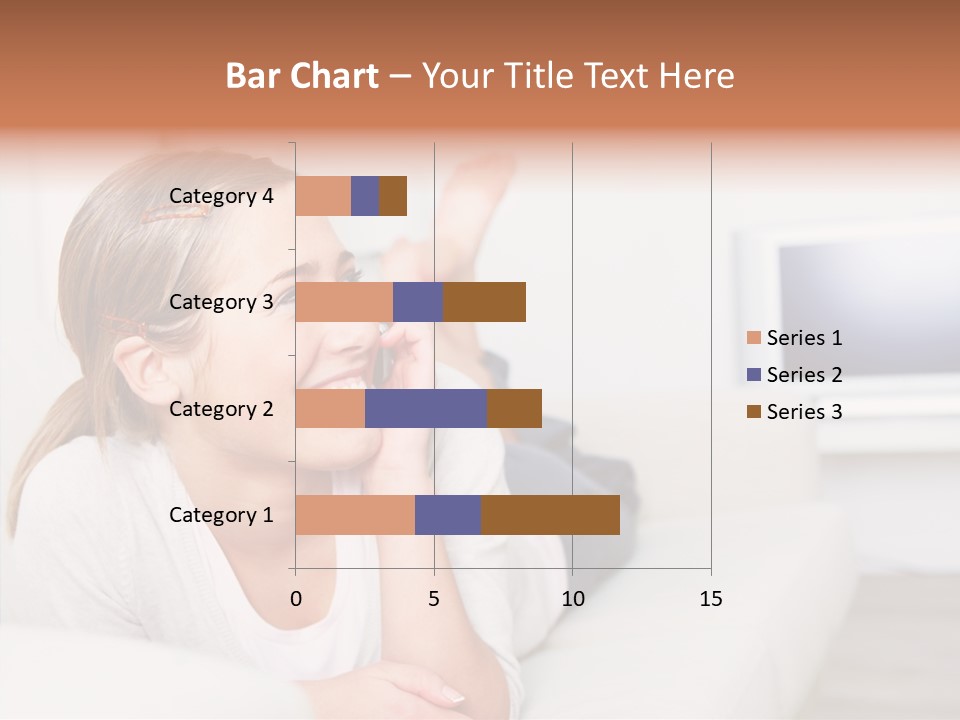 Bar Chart – Your Title Text Here

Category 4
Category 3
Category 2
Category 1

0
5
10
15

Series 1
Series 2
Series 3